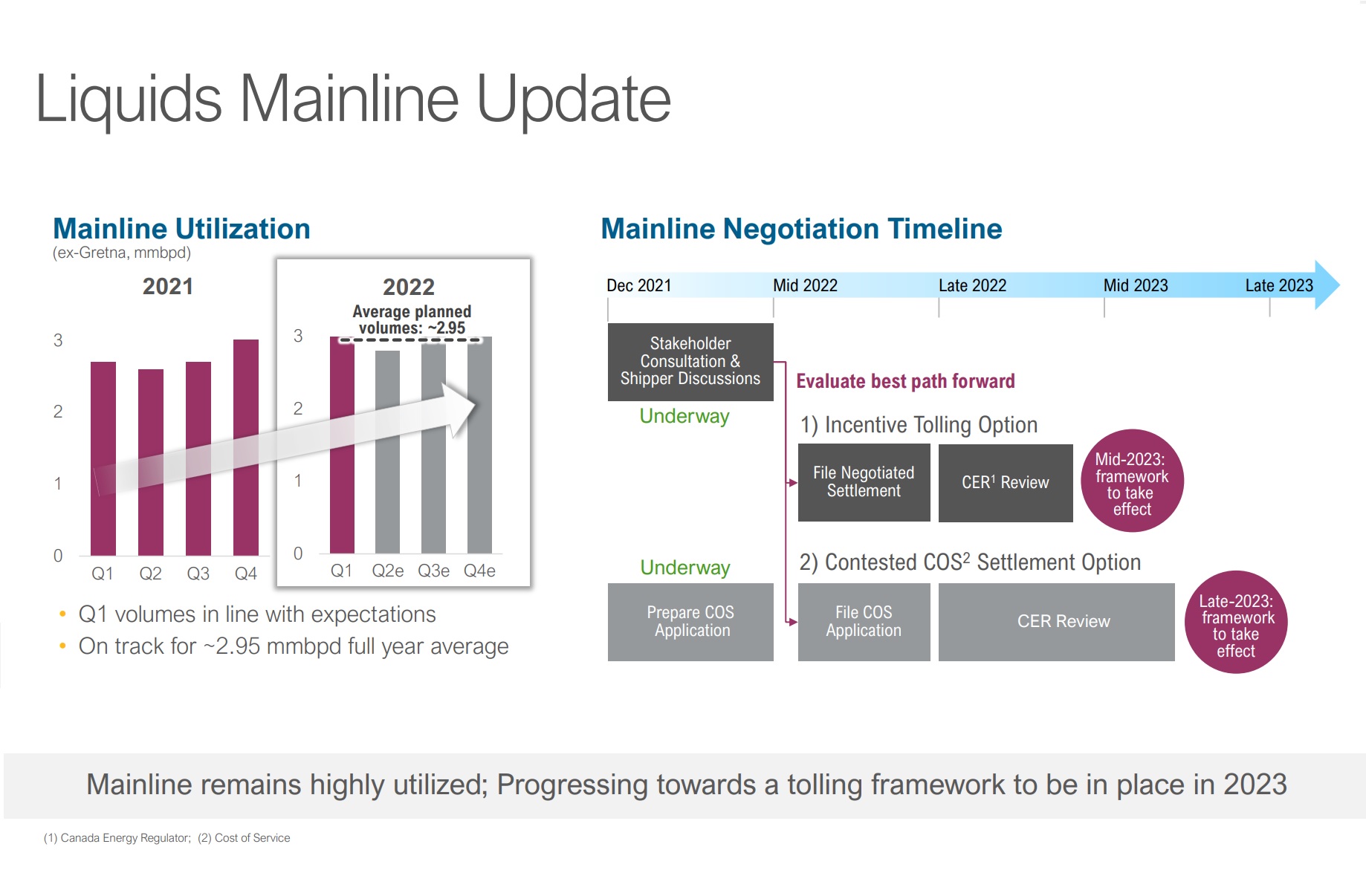 Liquids Mainline Update

Mainline Utilization
(ex-Gretna, mmbpd)

2021

3
2
1
0

Q1 Q2 Q3 Q4

2022
Average planned volumes: ~2.95

3
2
1
0

Q1 Q2e Q3e Q4e

• Q1 volumes in line with expectations
• On track for ~2.95 mmbpd full year average

Mainline Negotiation Timeline

Dec 2021 Mid 2022 Late 2022 Mid 2023 Late 2023

Stakeholder Consultation & Shipper Discussions

Underway

Evaluate best path forward

1) Incentive Tolling Option

File Negotiated Settlement

CER$^1$ Review

Mid-2023: framework to take effect

Underway

2) Contested COS$^2$ Settlement Option

Prepare COS Application

File COS Application

CER Review

Late-2023: framework to take effect

Mainline remains highly utilized; Progressing towards a tolling framework to be in place in 2023

(1) Canada Energy Regulator; (2) Cost of Service